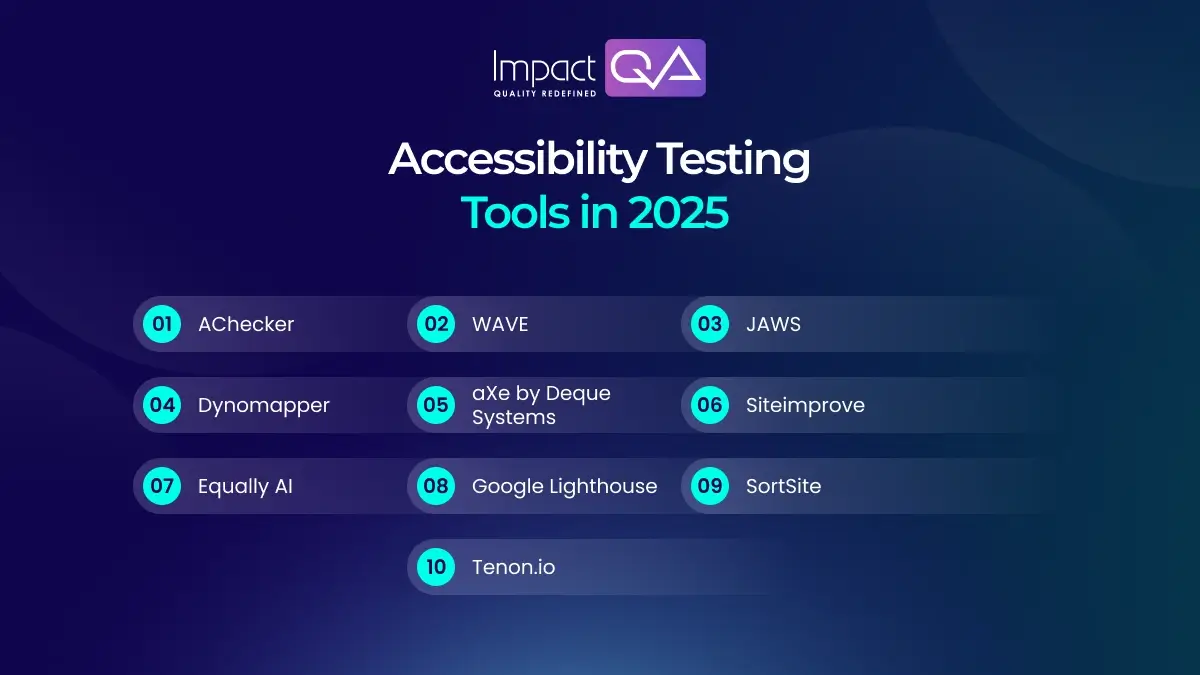 Impact QA
QUALITY REDEFINED

Accessibility Testing Tools in 2025

01 AChecker
02 WAVE
03 JAWS
04 Dynomapper
05 aXe by Deque Systems
06 Siteimprove
07 Equally AI
08 Google Lighthouse
09 SortSite
10 Tenon.io